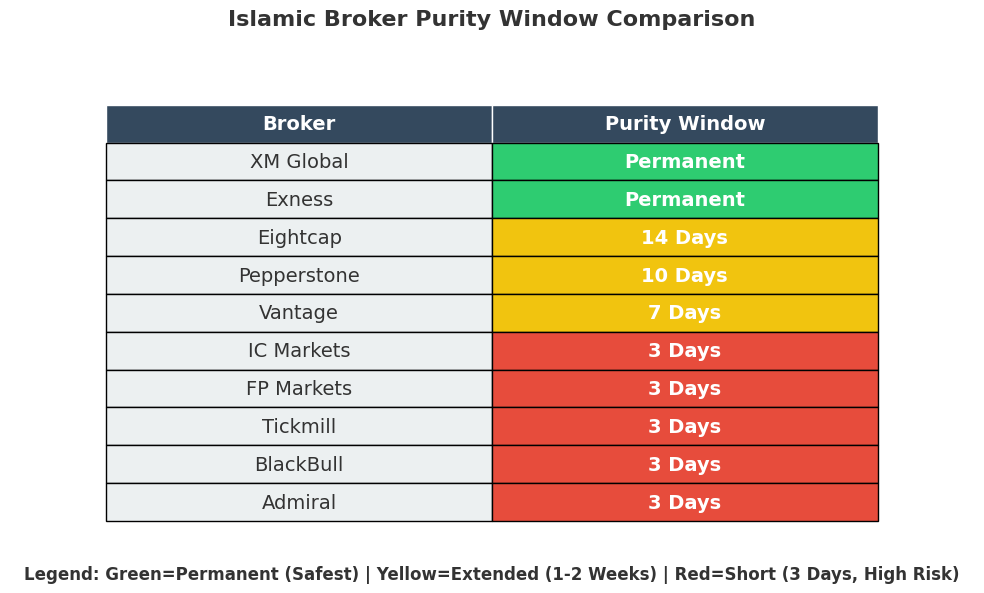 Islamic Broker Purity Window Comparison

| Broker | Purity Window |
|---|---|
| XM Global | Permanent |
| Exness | Permanent |
| Eightcap | 14 Days |
| Pepperstone | 10 Days |
| Vantage | 7 Days |
| IC Markets | 3 Days |
| FP Markets | 3 Days |
| Tickmill | 3 Days |
| BlackBull | 3 Days |
| Admiral | 3 Days |

Legend: Green=Permanent (Safest) | Yellow=Extended (1-2 Weeks) | Red=Short (3 Days, High Risk)